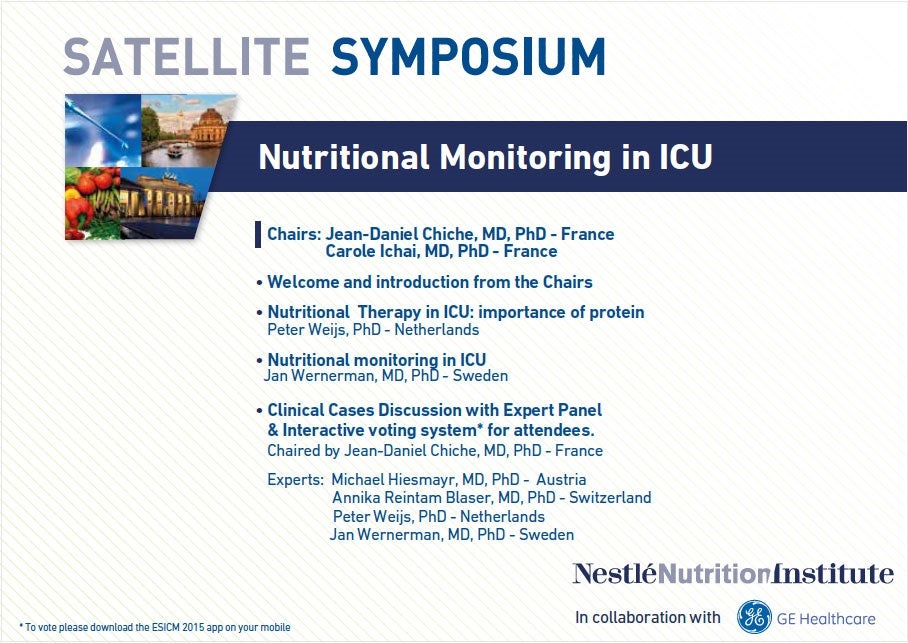 SATELLITE SYMPOSIUM

Nutritional Monitoring in ICU

Chairs: Jean-Daniel Chiche, MD, PhD - France
Carole Ichai, MD, PhD - France

• Welcome and introduction from the Chairs

• Nutritional Therapy in ICU: importance of protein
Peter Weijs, PhD - Netherlands

• Nutritional monitoring in ICU
Jan Wernerman, MD, PhD - Sweden

• Clinical Cases Discussion with Expert Panel & Interactive voting system* for attendees.
Chaired by Jean-Daniel Chiche, MD, PhD - France

Experts: Michael Hiesmayr, MD, PhD - Austria
Annika Reintam Blaser, MD, PhD - Switzerland
Peter Weijs, PhD - Netherlands
Jan Wernerman, MD, PhD - Sweden

NestléNutritionInstitute

In collaboration with GE Healthcare

* To vote please download the ESICM 2015 app on your mobile